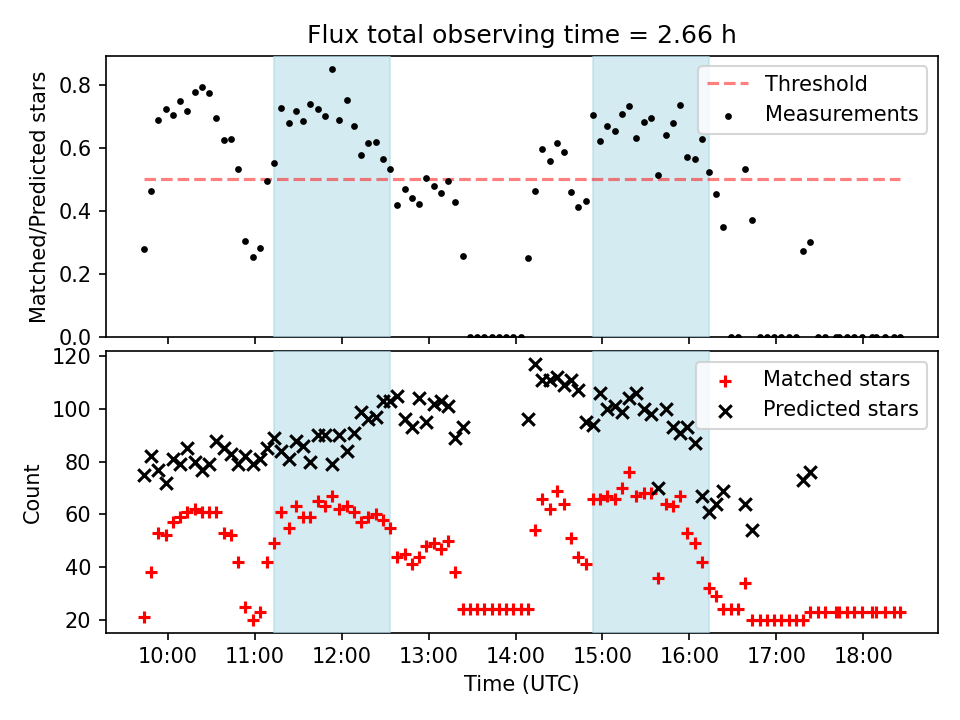 Flux total observing time = 2.66 h

Matched/Predicted stars

0.8
0.6
0.4
0.2
0.0

Threshold
Measurements

Count

120
100
80
60
40
20

Matched stars
Predicted stars

10:00
11:00
12:00
13:00
14:00
15:00
16:00
17:00
18:00

Time (UTC)